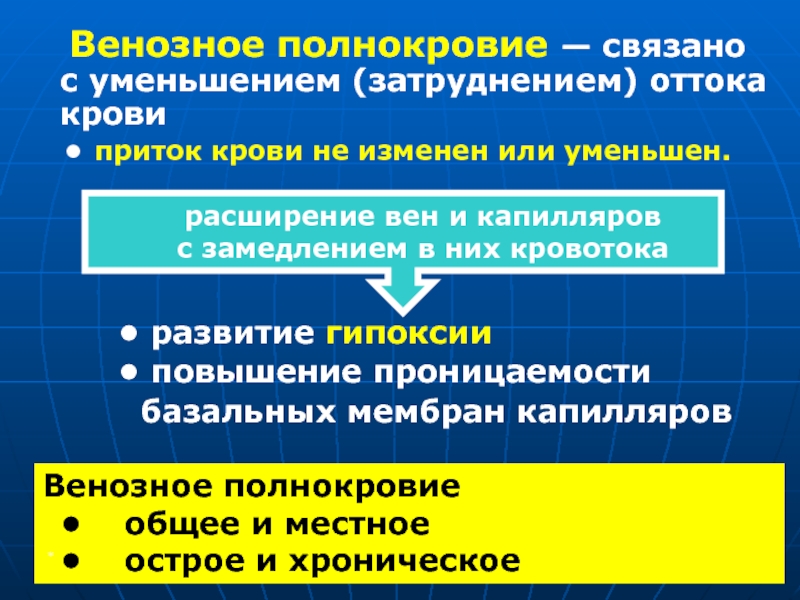 Венозное полнокровие — связано с уменьшением (затруднением) оттока крови

• приток крови не изменен или уменьшен.

расширение вен и капилляров с замедлением в них кровотока

• развитие гипоксии
• повышение проницаемости базальных мембран капилляров

Венозное полнокровие
• общее и местное
• острое и хроническое